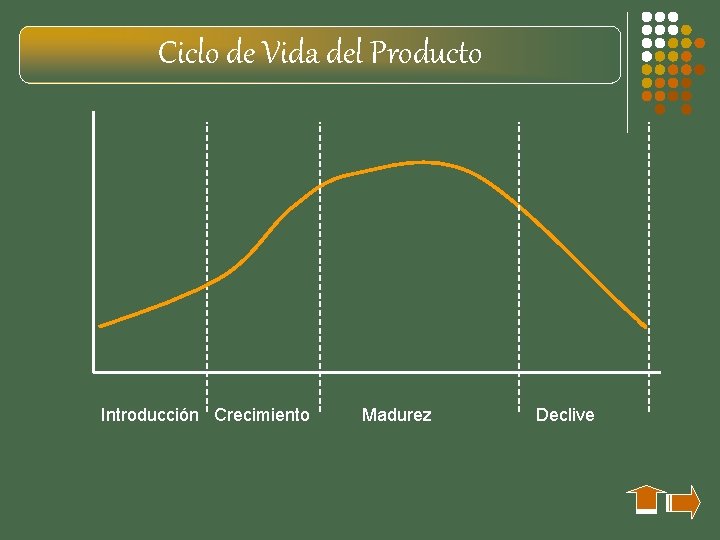 Ciclo de Vida del Producto

Introducción Crecimiento Madurez Declive